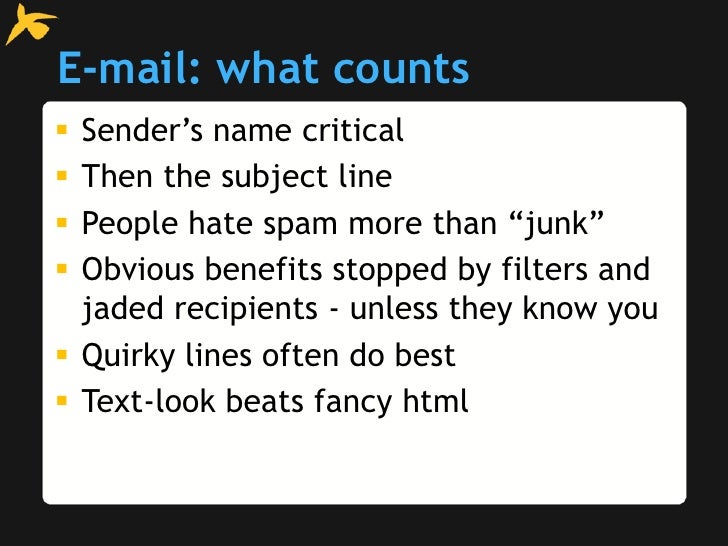 E-mail: what counts

- Sender’s name critical
- Then the subject line
- People hate spam more than “junk”
- Obvious benefits stopped by filters and jaded recipients - unless they know you
- Quirky lines often do best
- Text-look beats fancy html